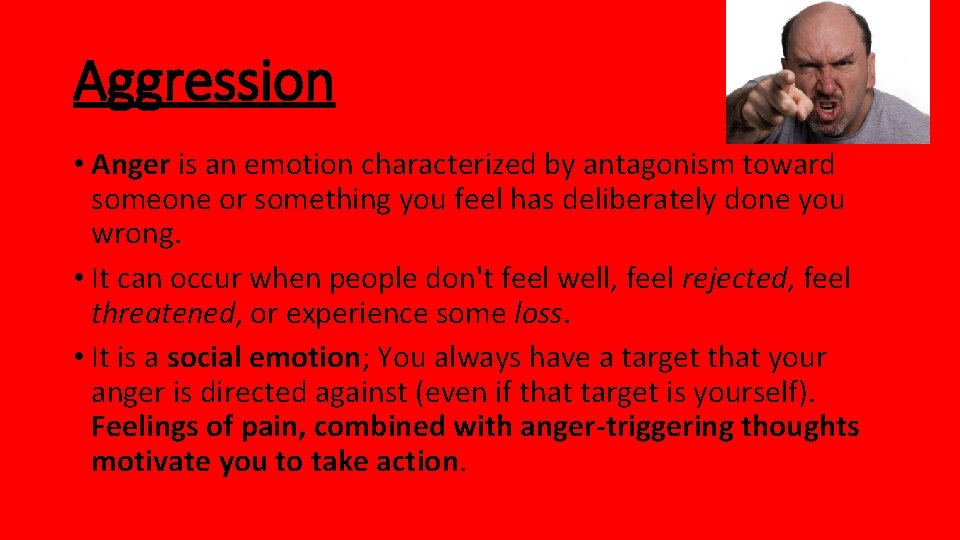 Aggression

• Anger is an emotion characterized by antagonism toward someone or something you feel has deliberately done you wrong.

• It can occur when people don't feel well, feel rejected, feel threatened, or experience some loss.

• It is a social emotion; You always have a target that your anger is directed against (even if that target is yourself). Feelings of pain, combined with anger-triggering thoughts motivate you to take action.